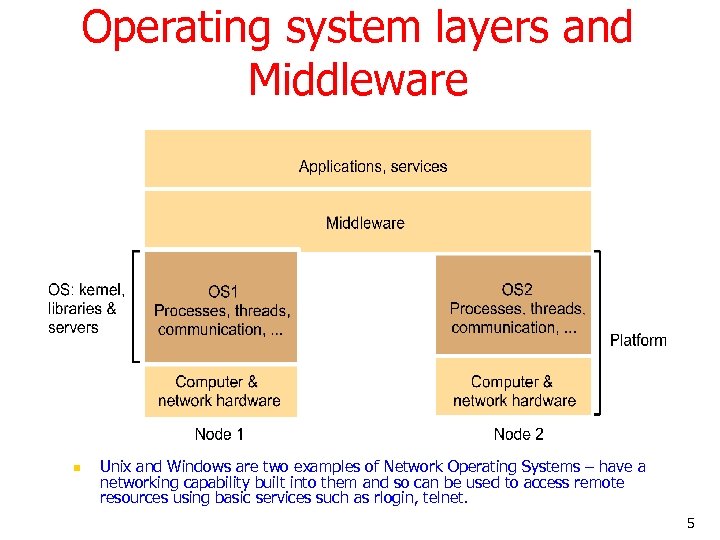 Operating system layers and Middleware

Applications, services

Middleware

OS: kernel, libraries & servers

OS1
Processes, threads, communication, ...

OS2
Processes, threads, communication, ...

Platform

Computer & network hardware

Computer & network hardware

Node 1

Node 2

Unix and Windows are two examples of Network Operating Systems – have a networking capability built into them and so can be used to access remote resources using basic services such as rlogin, telnet.

5